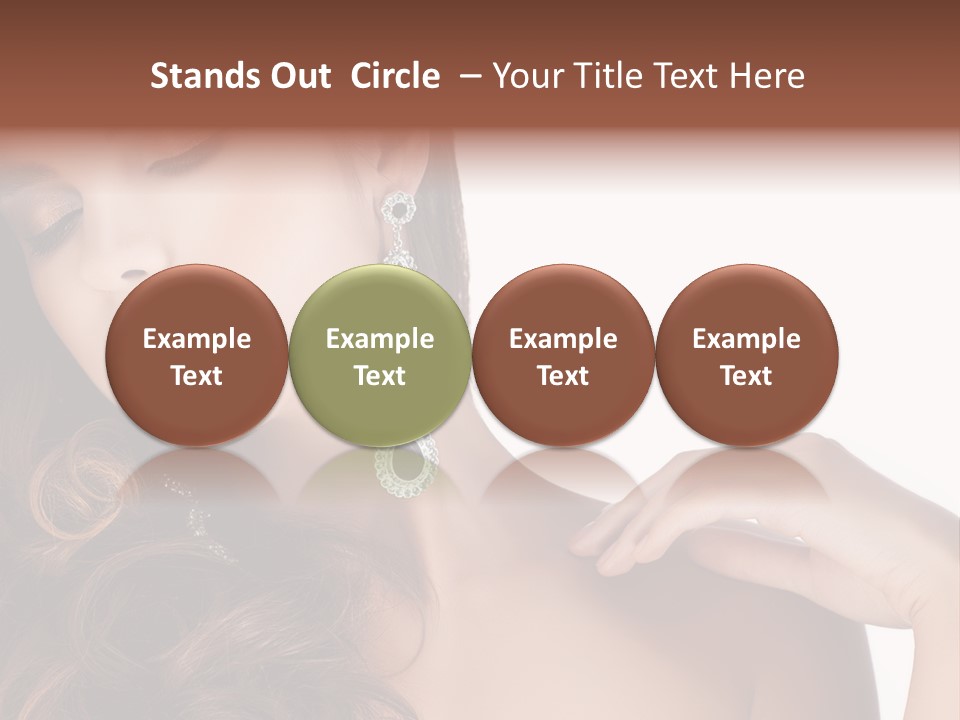 Stands Out Circle – Your Title Text Here

Example Text

Example Text

Example Text

Example Text